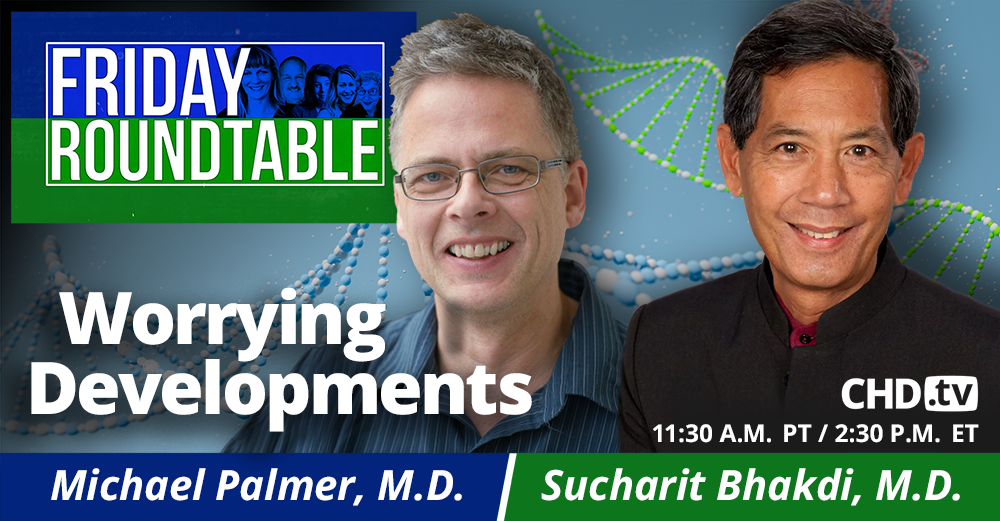 FRIDAY ROUNDTABLE

Worrying Developments

CHD.tv

11:30 A.M. PT / 2:30 P.M. ET

Michael Palmer, M.D.

Sucharit Bhakdi, M.D.